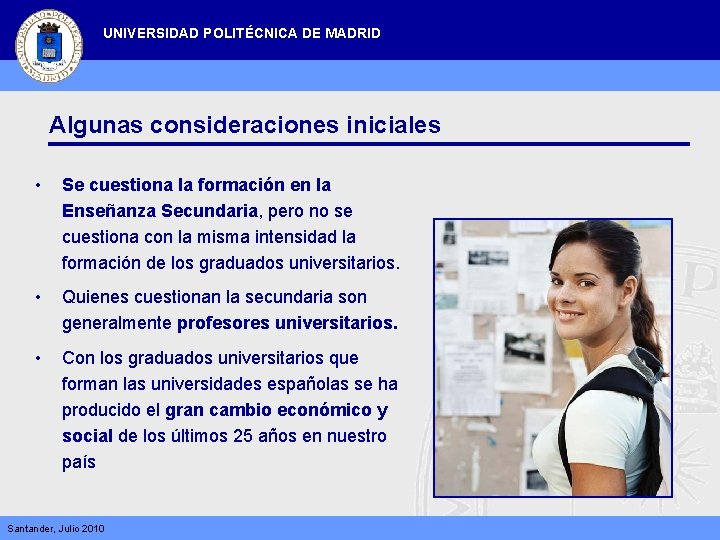 UNIVERSIDAD POLITÉCNICA DE MADRID

Algunas consideraciones iniciales

• Se cuestiona la formación en la Enseñanza Secundaria, pero no se cuestiona con la misma intensidad la formación de los graduados universitarios.

• Quienes cuestionan la secundaria son generalmente profesores universitarios.

• Con los graduados universitarios que forman las universidades españolas se ha producido el gran cambio económico y social de los últimos 25 años en nuestro país

Santander, Julio 2010